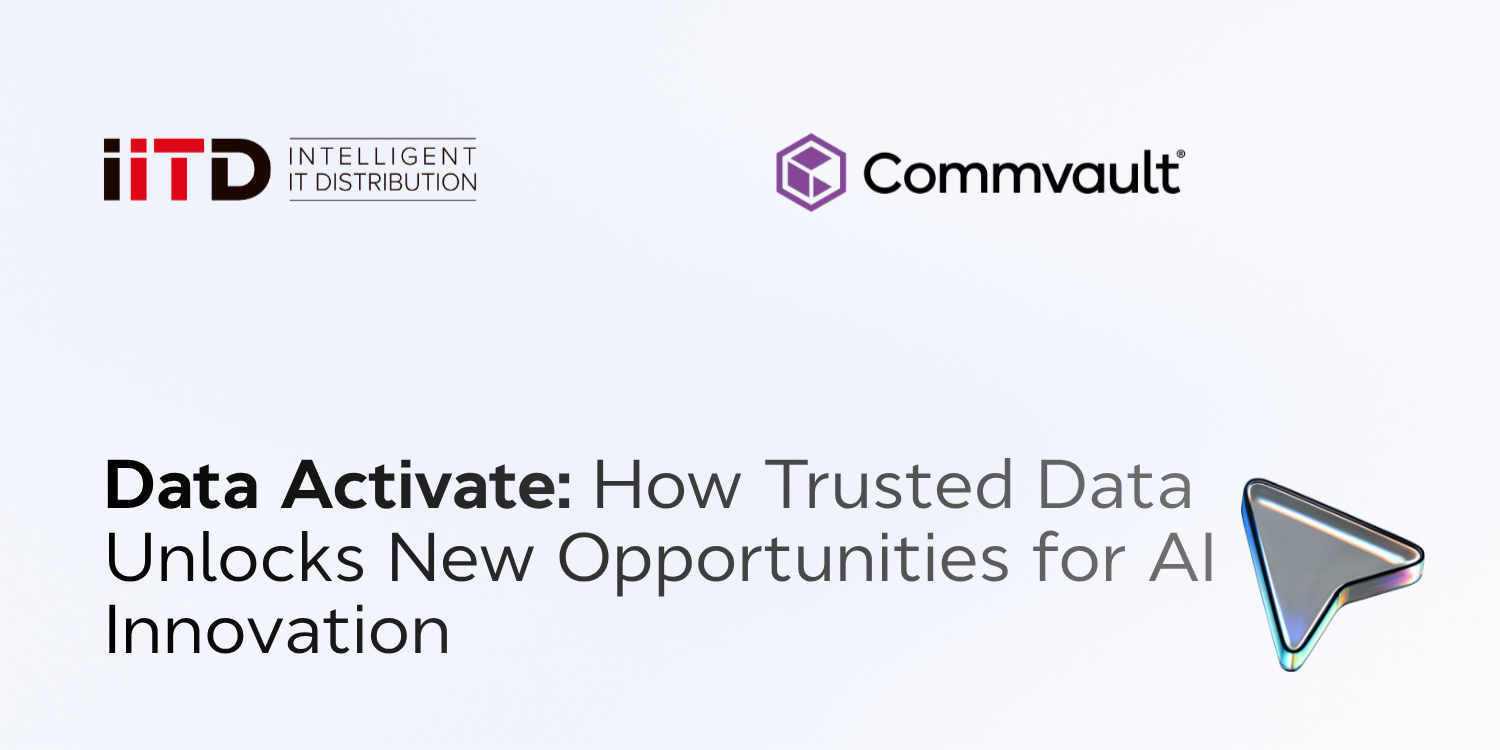 iiTD INTELLIGENT IT DISTRIBUTION

Commvault®

Data Activate: How Trusted Data Unlocks New Opportunities for AI Innovation